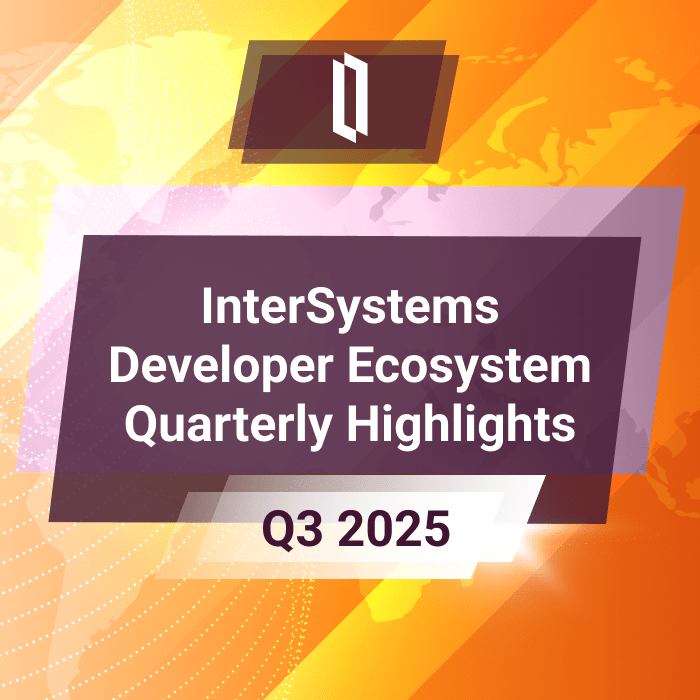 InterSystems
Developer Ecosystem
Quarterly Highlights

Q3 2025